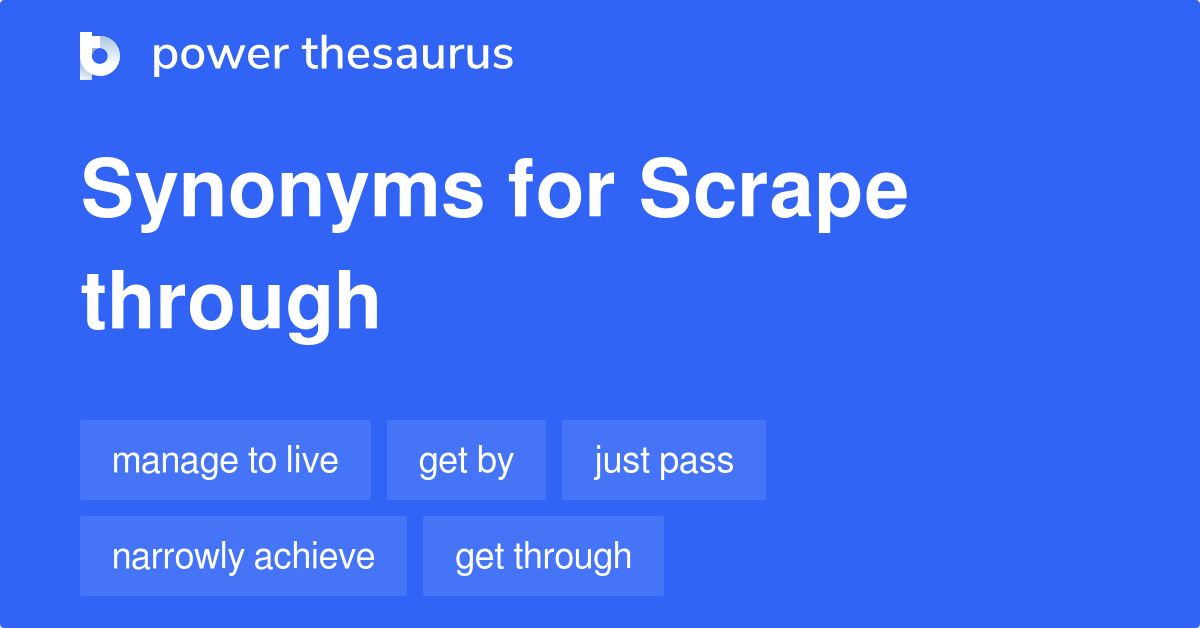 power thesaurus

Synonyms for Scrape through

manage to live
get by
just pass
narrowly achieve
get through